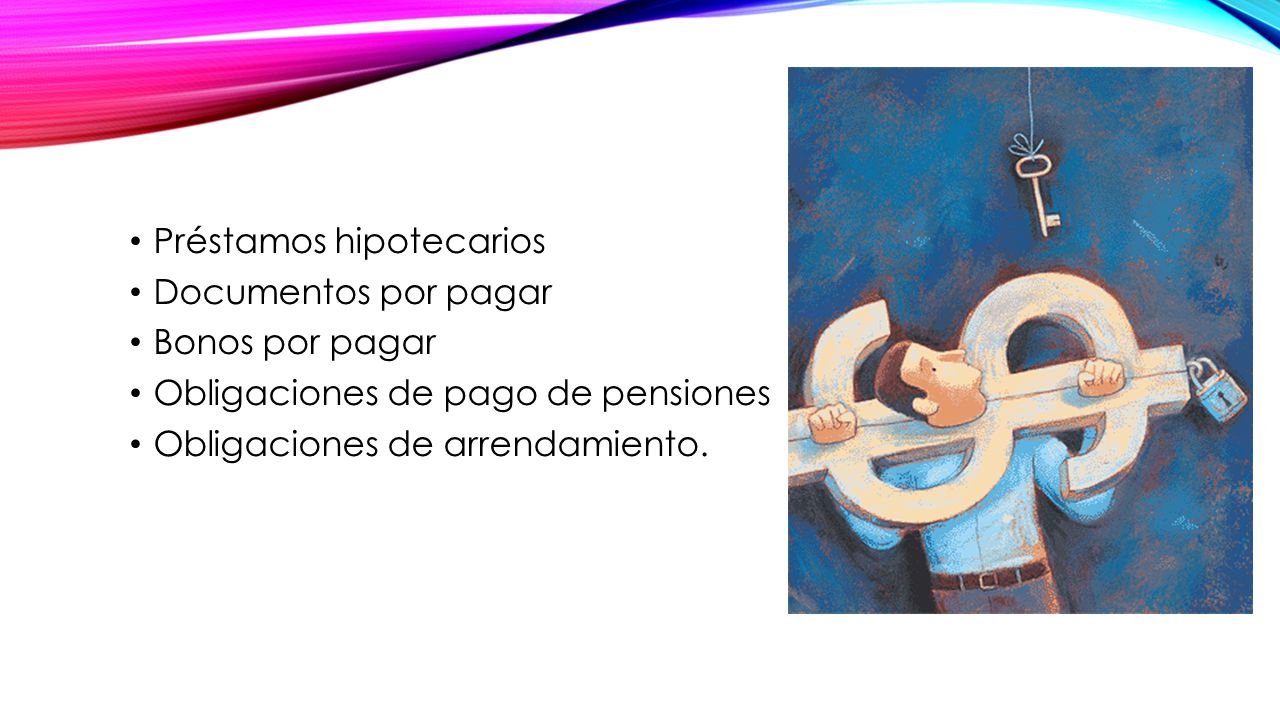 • Préstamos hipotecarios
• Documentos por pagar
• Bonos por pagar
• Obligaciones de pago de pensiones
• Obligaciones de arrendamiento.